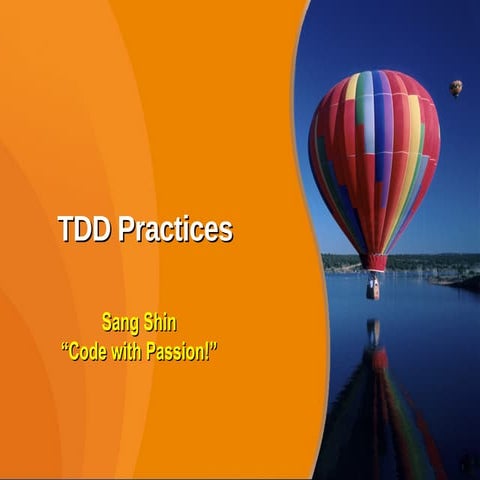 TDD Practices

Sang Shin
“Code with Passion!”